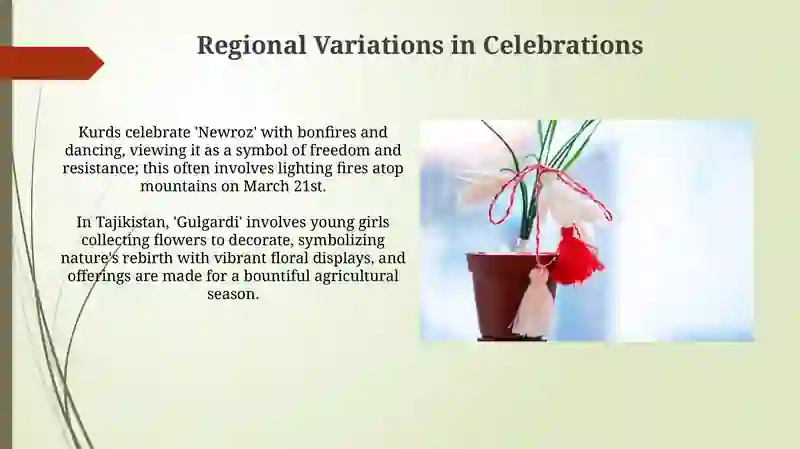 Regional Variations in Celebrations

Kurds celebrate 'Newroz' with bonfires and dancing, viewing it as a symbol of freedom and resistance; this often involves lighting fires atop mountains on March 21st.

In Tajikistan, 'Gulgardi' involves young girls collecting flowers to decorate, symbolizing nature's rebirth with vibrant floral displays, and offerings are made for a bountiful agricultural season.